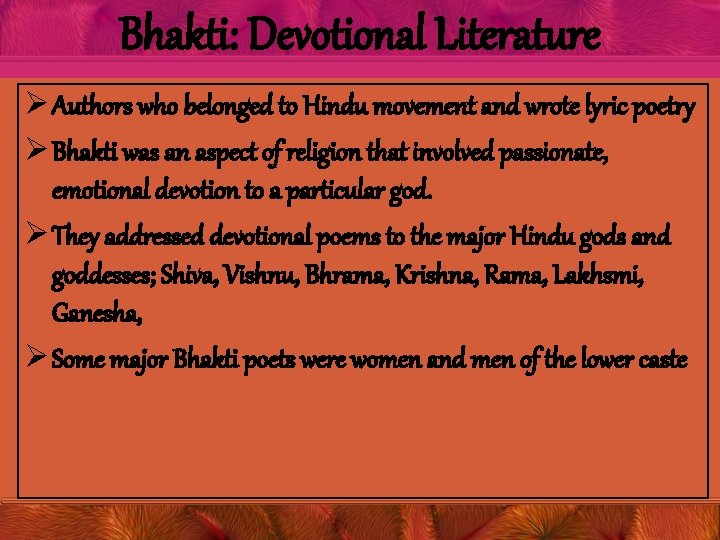 Bhakti: Devotional Literature

➢ Authors who belonged to Hindu movement and wrote lyric poetry

➢ Bhakti was an aspect of religion that involved passionate, emotional devotion to a particular god.

➢ They addressed devotional poems to the major Hindu gods and goddesses; Shiva, Vishnu, Bhrama, Krishna, Rama, Lakhsmi, Ganesha,

➢ Some major Bhakti poets were women and men of the lower caste